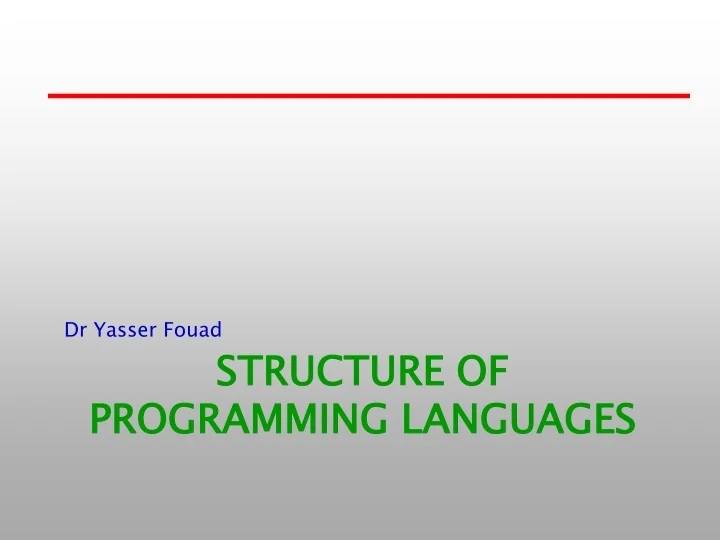 Dr Yasser Fouad

STRUCTURE OF PROGRAMMING LANGUAGES